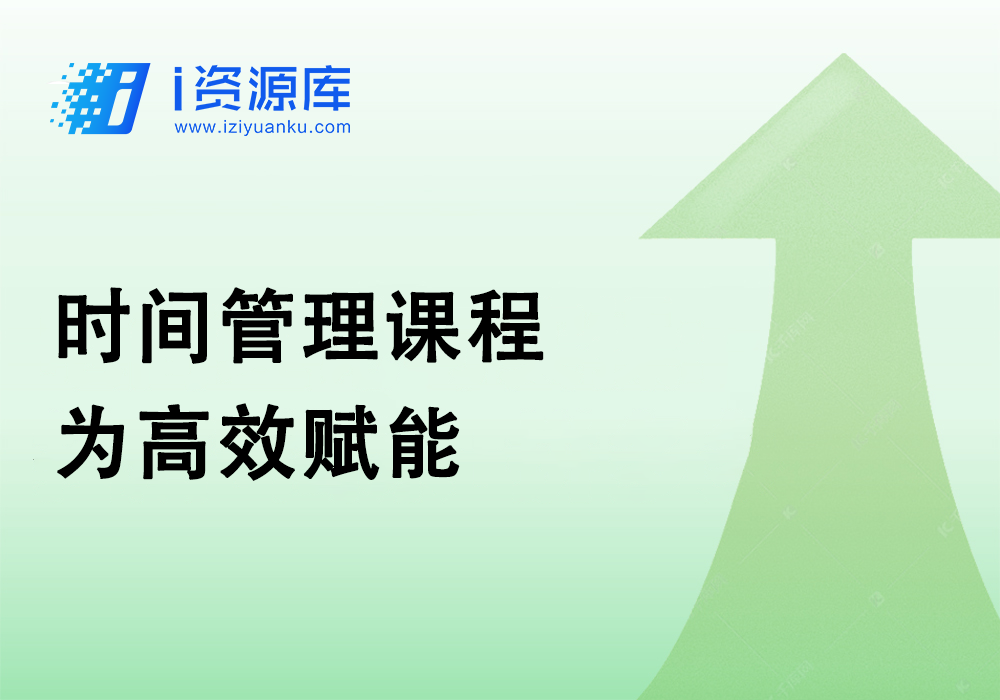 i资源库
www.iziyuanku.com

时间管理课程
为高效赋能